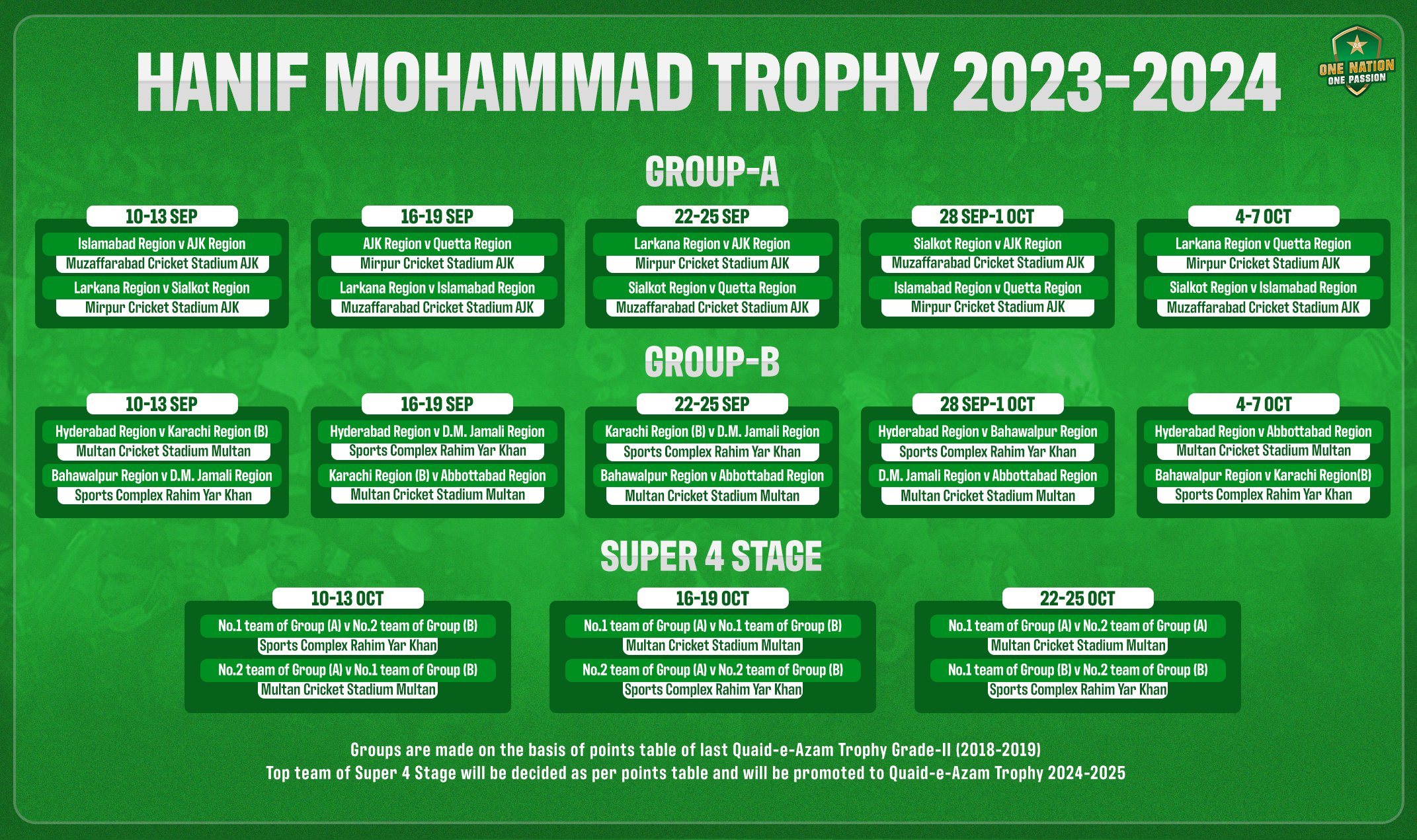 HANIF MOHAMMAD TROPHY 2023-2024

ONE NATION
ONE PASSION

GROUP-A

10-13 SEP
Islamabad Region v AJK Region
Muzaffarabad Cricket Stadium AJK
Larkana Region v Sialkot Region
Mirpur Cricket Stadium AJK

16-19 SEP
AJK Region v Quetta Region
Mirpur Cricket Stadium AJK
Larkana Region v Islamabad Region
Muzaffarabad Cricket Stadium AJK

22-25 SEP
Larkana Region v AJK Region
Mirpur Cricket Stadium AJK
Sialkot Region v Quetta Region
Muzaffarabad Cricket Stadium AJK

28 SEP-1 OCT
Sialkot Region v AJK Region
Muzaffarabad Cricket Stadium AJK
Islamabad Region v Quetta Region
Mirpur Cricket Stadium AJK

4-7 OCT
Larkana Region v Quetta Region
Mirpur Cricket Stadium AJK
Sialkot Region v Islamabad Region
Muzaffarabad Cricket Stadium AJK

GROUP-B

10-13 SEP
Hyderabad Region v Karachi Region (B)
Multan Cricket Stadium Multan
Bahawalpur Region v D.M. Jamali Region
Sports Complex Rahim Yar Khan

16-19 SEP
Hyderabad Region v D.M. Jamali Region
Sports Complex Rahim Yar Khan
Karachi Region (B) v Abbottabad Region
Multan Cricket Stadium Multan

22-25 SEP
Karachi Region (B) v D.M. Jamali Region
Sports Complex Rahim Yar Khan
Bahawalpur Region v Abbottabad Region
Multan Cricket Stadium Multan

28 SEP-1 OCT
Hyderabad Region v Bahawalpur Region
Sports Complex Rahim Yar Khan
D.M. Jamali Region v Abbottabad Region
Multan Cricket Stadium Multan

4-7 OCT
Hyderabad Region v Abbottabad Region
Multan Cricket Stadium Multan
Bahawalpur Region v Karachi Region(B)
Sports Complex Rahim Yar Khan

SUPER 4 STAGE

10-13 OCT
No.1 team of Group (A) v No.2 team of Group (B)
Sports Complex Rahim Yar Khan
No.2 team of Group (A) v No.1 team of Group (B)
Multan Cricket Stadium Multan

16-19 OCT
No.1 team of Group (A) v No.1 team of Group (B)
Multan Cricket Stadium Multan
No.2 team of Group (A) v No.2 team of Group (B)
Sports Complex Rahim Yar Khan

22-25 OCT
No.1 team of Group (A) v No.2 team of Group (A)
Multan Cricket Stadium Multan
No.1 team of Group (B) v No.2 team of Group (B)
Sports Complex Rahim Yar Khan

Groups are made on the basis of points table of last Quaid-e-Azam Trophy Grade-II (2018-2019)
Top team of Super 4 Stage will be decided as per points table and will be promoted to Quaid-e-Azam Trophy 2024-2025